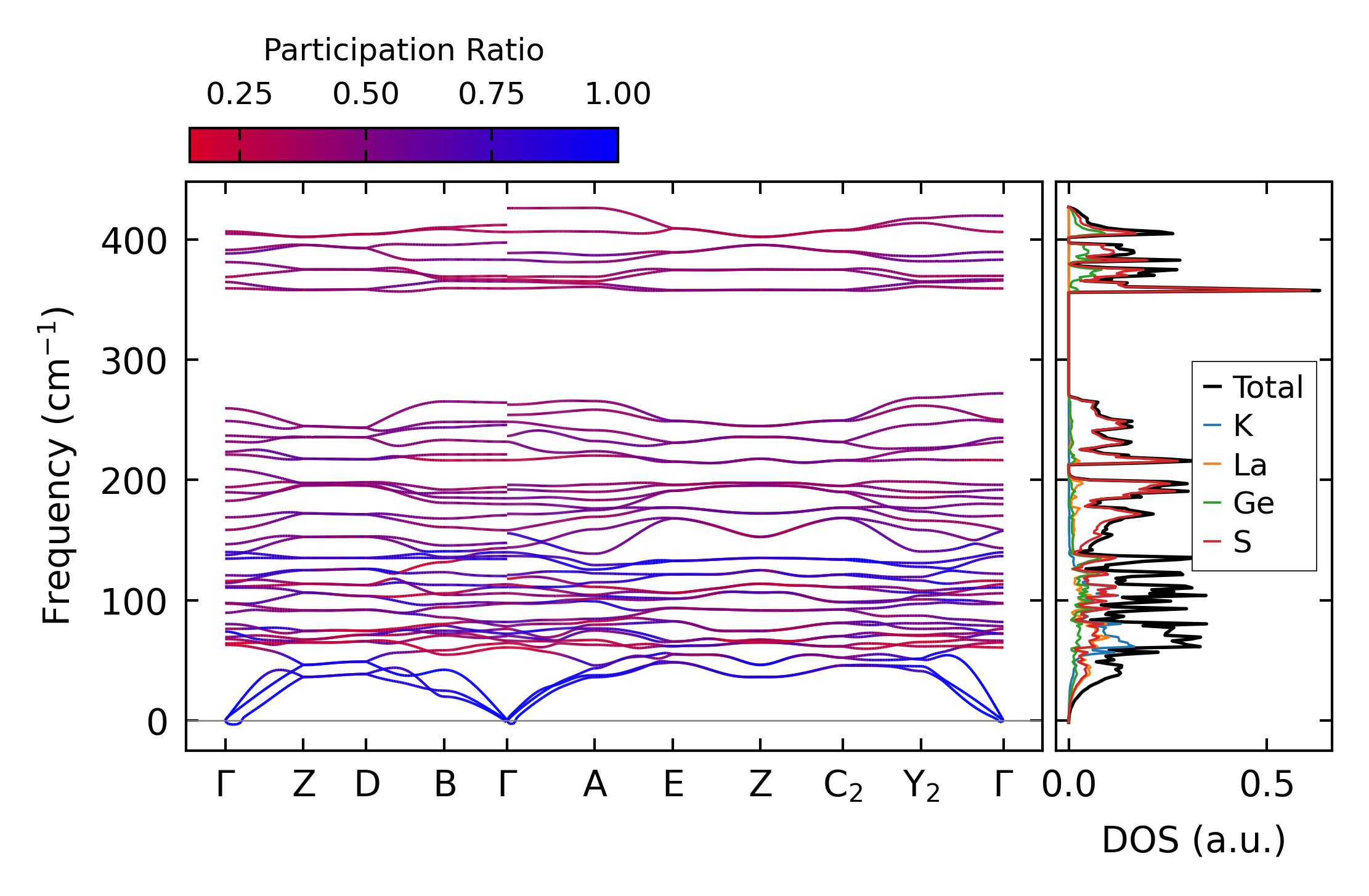 Participation Ratio

0.25 0.50 0.75 1.00

Frequency ($cm^{-1}$)

400
300
200
100
0

Γ Z D B Γ A E Z $C_2$ $Y_2$ Γ

Total
K
La
Ge
S

0.0 0.5

DOS (a.u.)